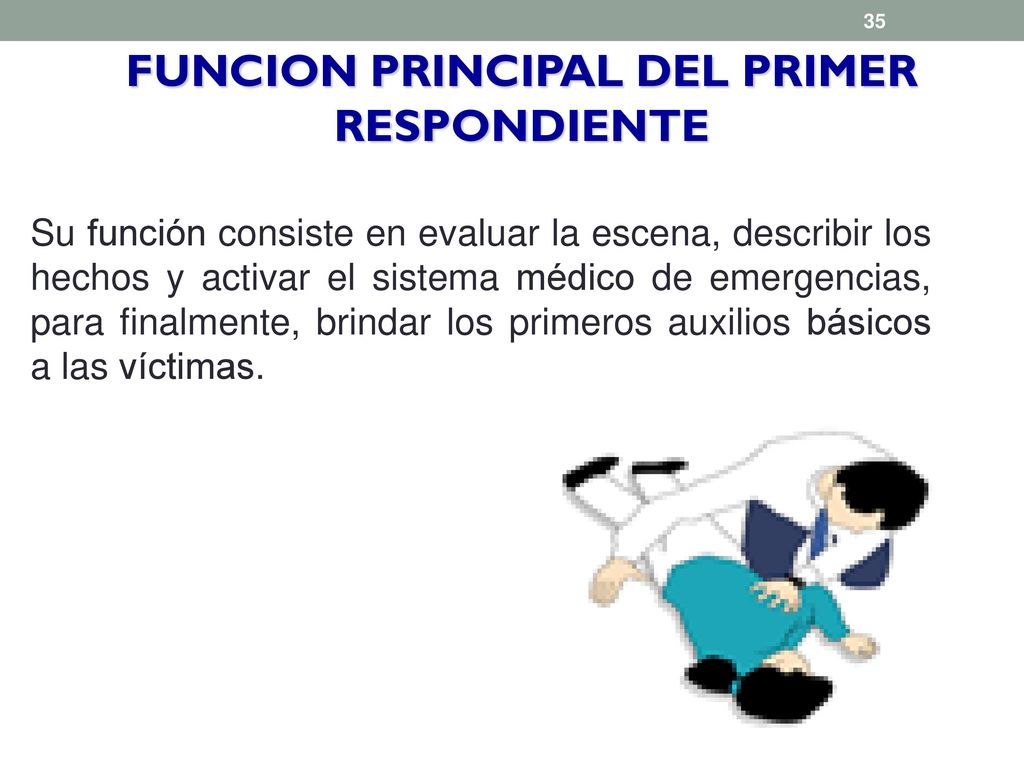 35

FUNCION PRINCIPAL DEL PRIMER RESPONDIENTE

Su función consiste en evaluar la escena, describir los hechos y activar el sistema médico de emergencias, para finalmente, brindar los primeros auxilios básicos a las víctimas.